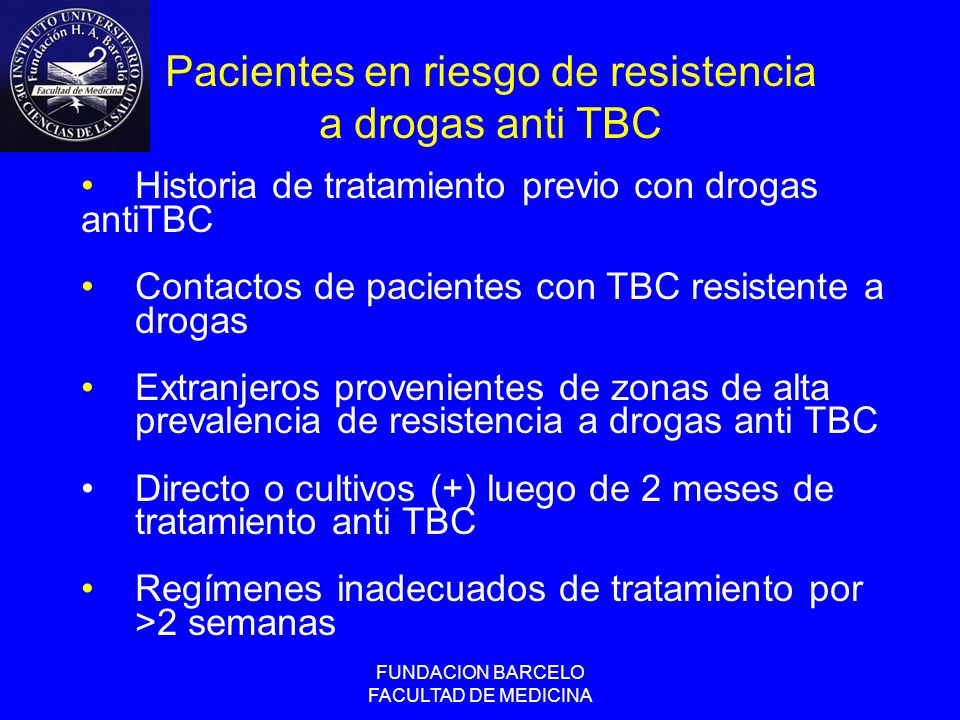 INSTITUTO UNIVERSITARIO DE CIENCIAS DE LA SALUD
Fundación H. A. Barceló
Facultad de Medicina

Pacientes en riesgo de resistencia a drogas anti TBC

• Historia de tratamiento previo con drogas antiTBC

• Contactos de pacientes con TBC resistente a drogas

• Extranjeros provenientes de zonas de alta prevalencia de resistencia a drogas anti TBC

• Directo o cultivos (+) luego de 2 meses de tratamiento anti TBC

• Regímenes inadecuados de tratamiento por >2 semanas

FUNDACION BARCELO
FACULTAD DE MEDICINA